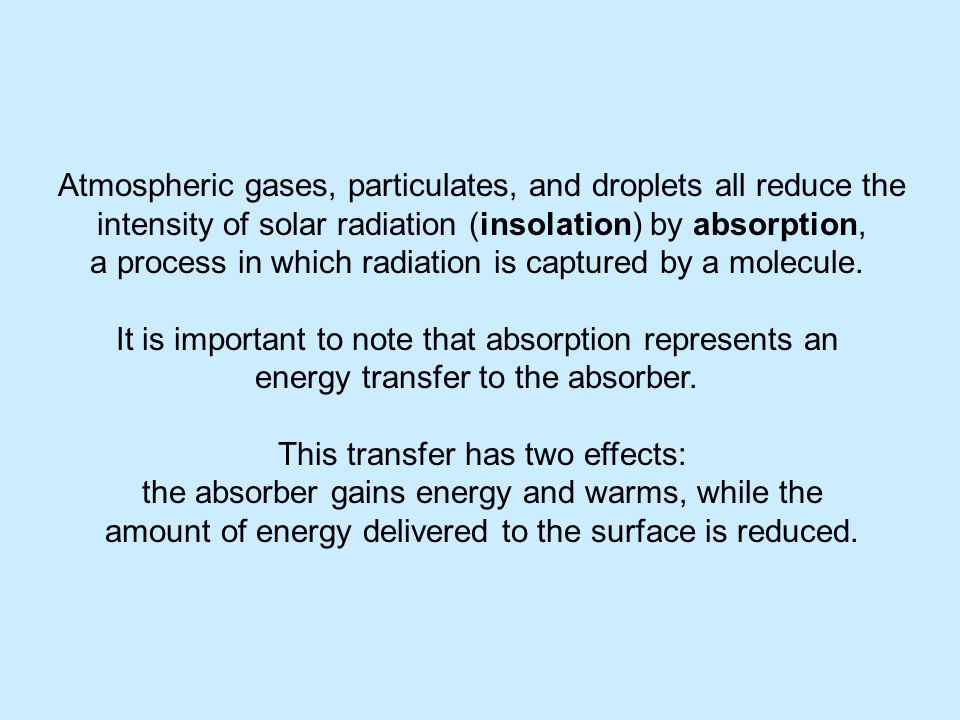 Atmospheric gases, particulates, and droplets all reduce the intensity of solar radiation (insolation) by absorption, a process in which radiation is captured by a molecule.

It is important to note that absorption represents an energy transfer to the absorber.

This transfer has two effects:
the absorber gains energy and warms, while the amount of energy delivered to the surface is reduced.